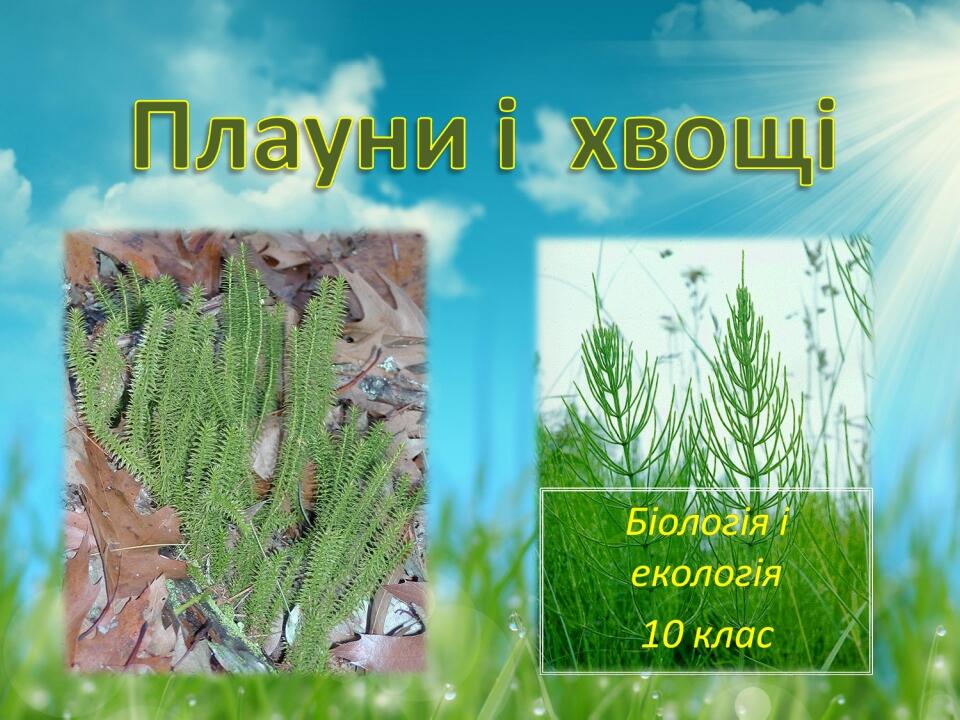 Плауни і хвощі

Біологія і екологія
10 клас